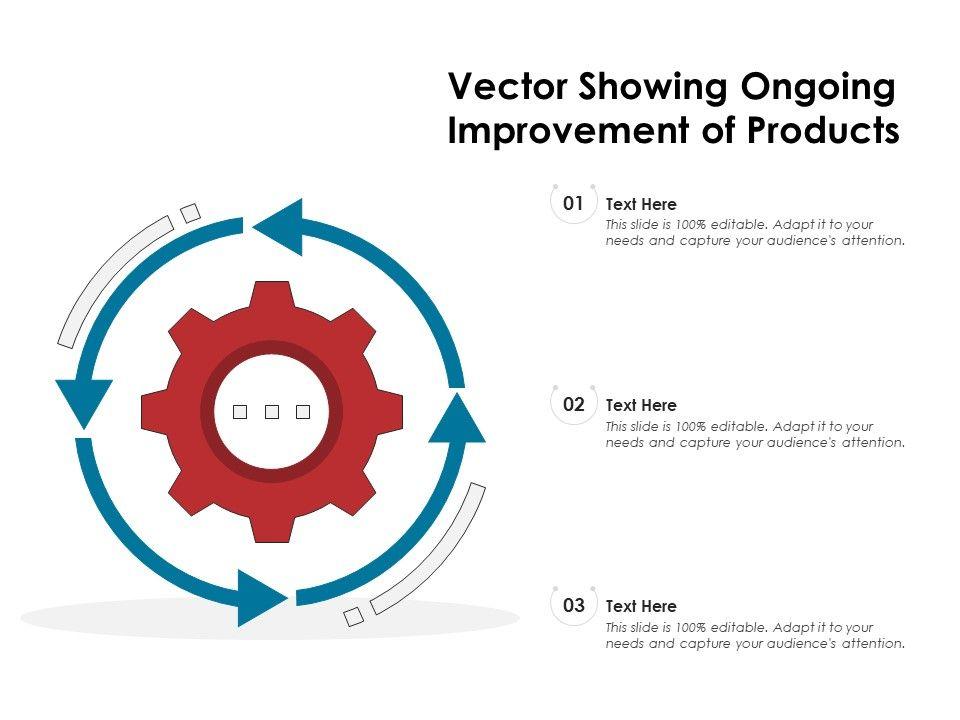 Vector Showing Ongoing Improvement of Products

01
Text Here
This slide is 100% editable. Adapt it to your needs and capture your audience's attention.

02
Text Here
This slide is 100% editable. Adapt it to your needs and capture your audience's attention.

03
Text Here
This slide is 100% editable. Adapt it to your needs and capture your audience's attention.